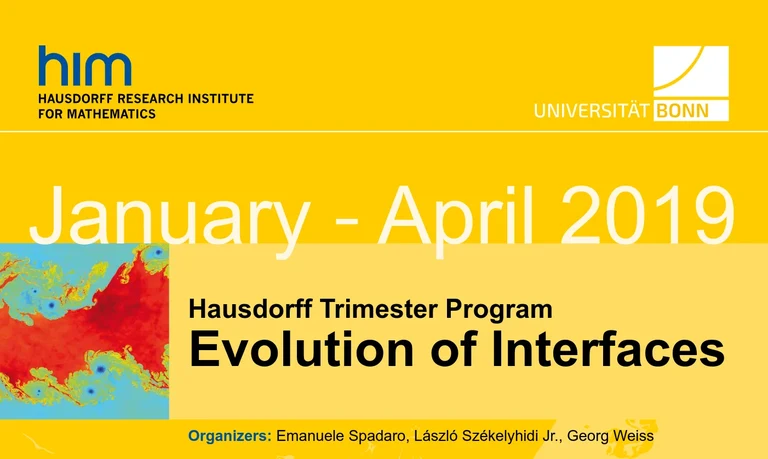 him
HAUSDORFF RESEARCH INSTITUTE
FOR MATHEMATICS

UNIVERSITÄT BONN

January - April 2019

Hausdorff Trimester Program
Evolution of Interfaces

Organizers: Emanuele Spadaro, László Székelyhidi Jr., Georg Weiss